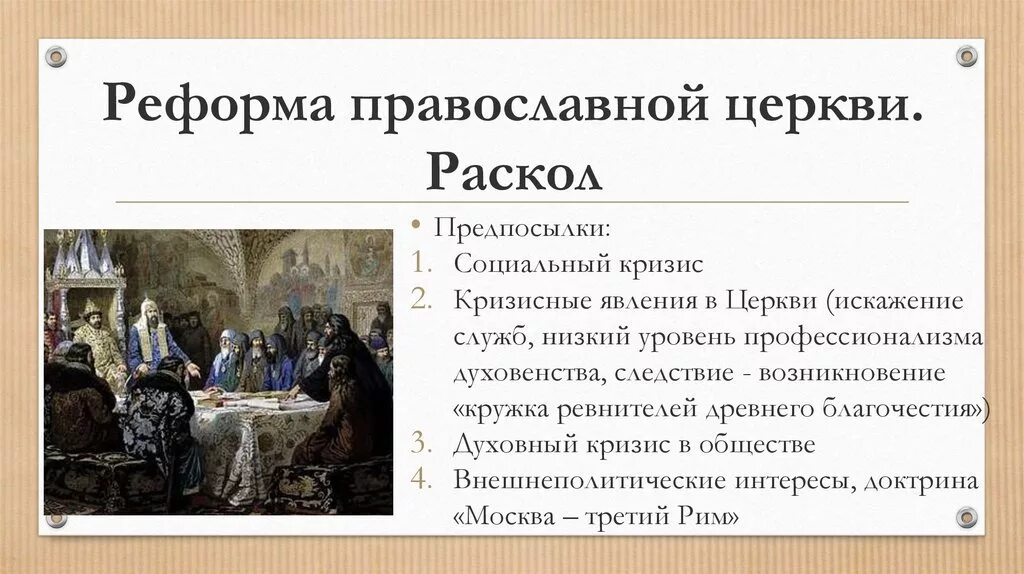 Реформа православной церкви. Раскол

• Предпосылки:
1. Социальный кризис
2. Кризисные явления в Церкви (искажение служб, низкий уровень профессионализма духовенства, следствие - возникновение «кружка ревнителей древнего благочестия»)
3. Духовный кризис в обществе
4. Внешнеполитические интересы, доктрина «Москва – третий Рим»